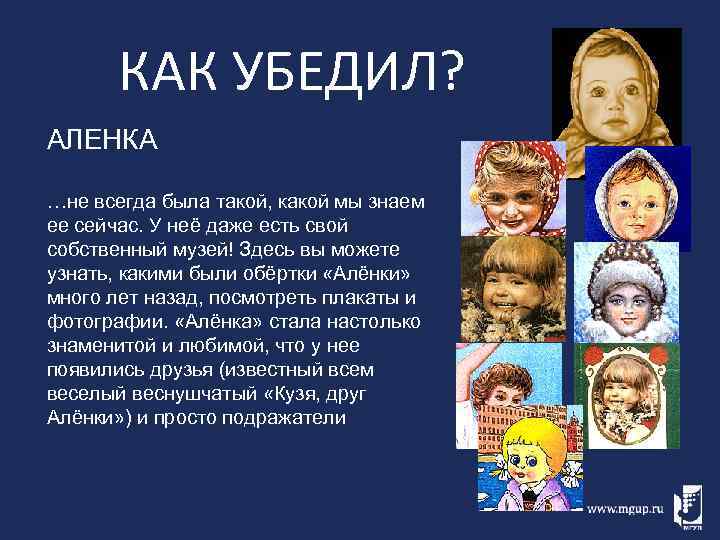 КАК УБЕДИЛ?

АЛЕНКА

…не всегда была такой, какой мы знаем ее сейчас. У неё даже есть свой собственный музей! Здесь вы можете узнать, какими были обёртки «Алёнки» много лет назад, посмотреть плакаты и фотографии. «Алёнка» стала настолько знаменитой и любимой, что у нее появились друзья (известный всем веселый веснушчатый «Кузя, друг Алёнки») и просто подражатели

www.mgup.ru